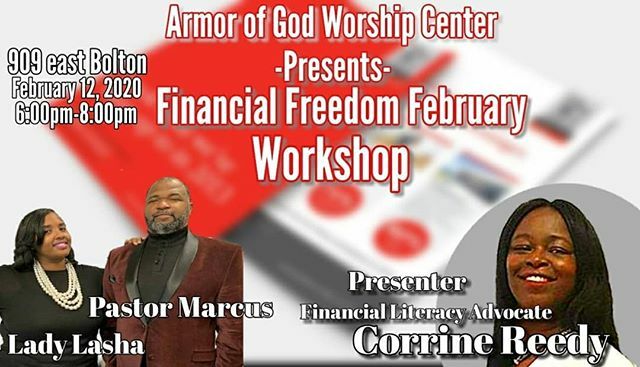 Armor of God Worship Center
-Presents-
Financial Freedom February
Workshop

909 east Bolton
February 12, 2020
6:00pm-8:00pm

Pastor Marcus
Lady Lasha

Presenter
Financial Literacy Advocate
Corrine Reedy